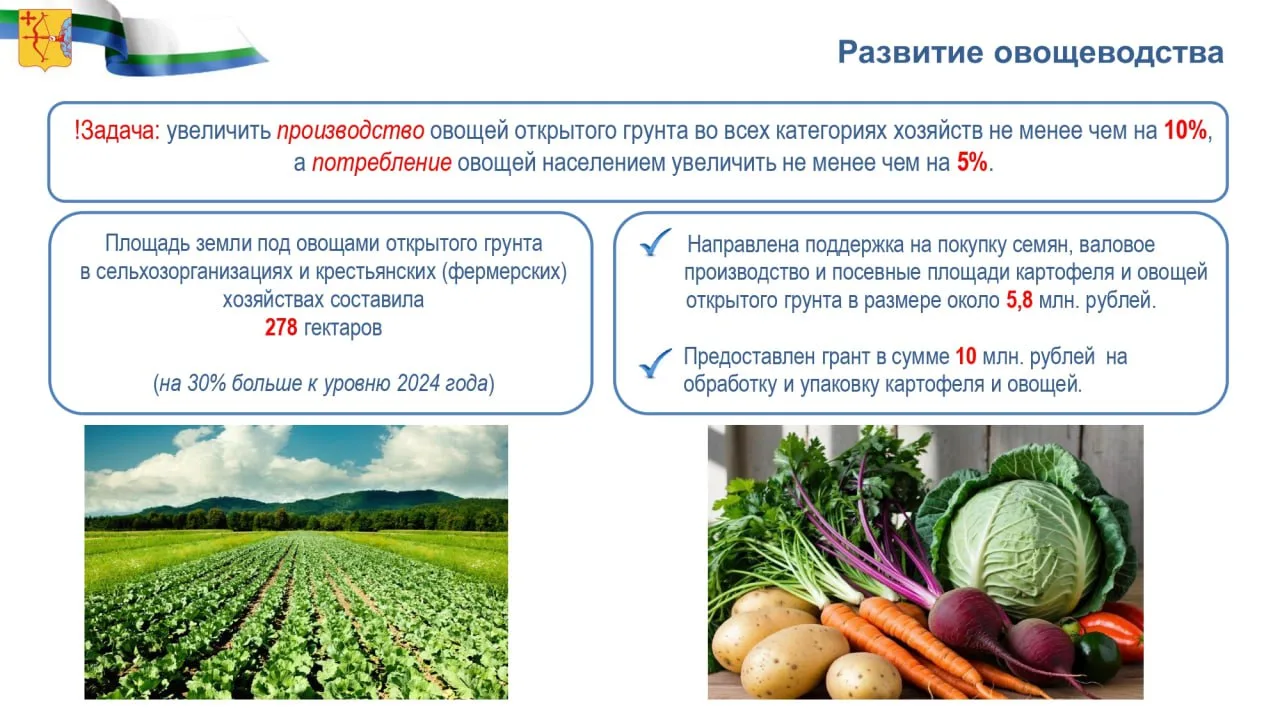 Развитие овощеводства

!Задача: увеличить производство овощей открытого грунта во всех категориях хозяйств не менее чем на 10%, а потребление овощей населением увеличить не менее чем на 5%.

Площадь земли под овощами открытого грунта в сельхозорганизациях и крестьянских (фермерских) хозяйствах составила
278 гектаров

(на 30% больше к уровню 2024 года)

Направлена поддержка на покупку семян, валовое производство и посевные площади картофеля и овощей открытого грунта в размере около 5,8 млн. рублей.

Предоставлен грант в сумме 10 млн. рублей на обработку и упаковку картофеля и овощей.